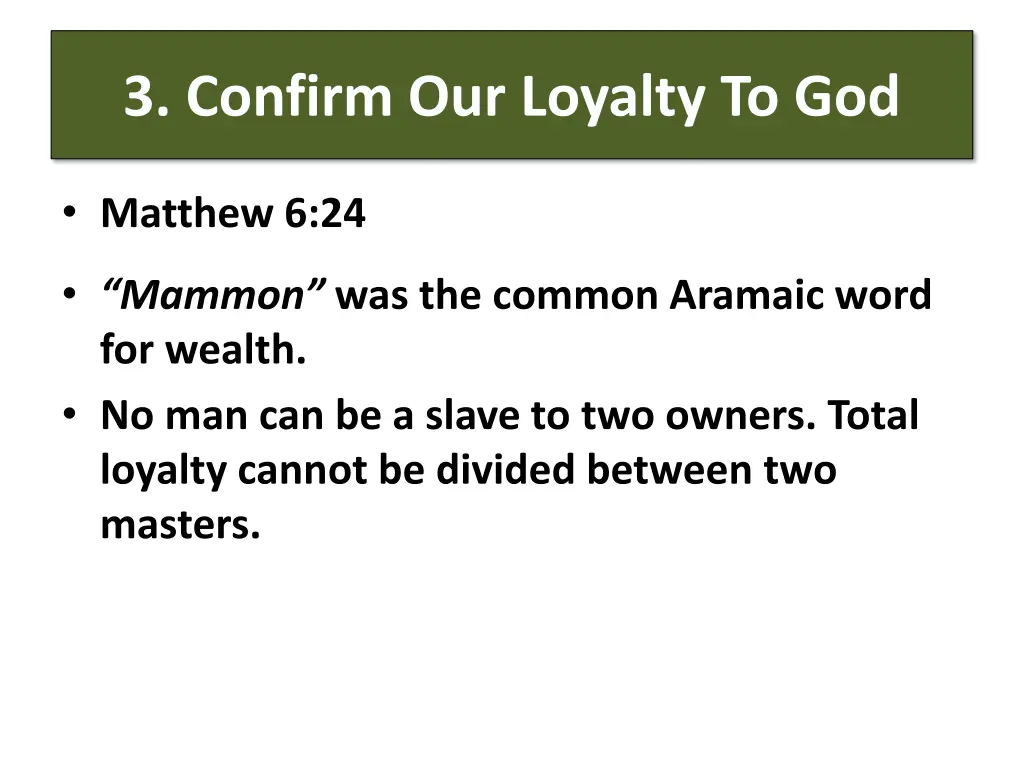 3. Confirm Our Loyalty To God

• Matthew 6:24

• “Mammon” was the common Aramaic word for wealth.

• No man can be a slave to two owners. Total loyalty cannot be divided between two masters.